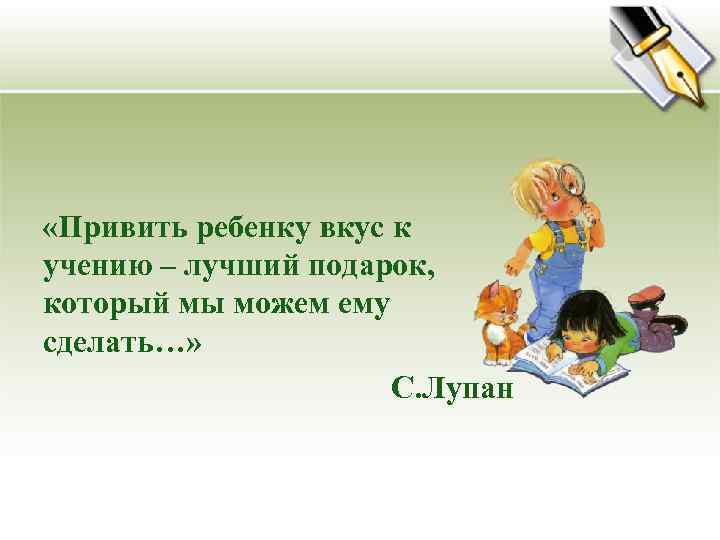 «Привить ребенку вкус к учению – лучший подарок, который мы можем ему сделать…»

С.Лупан